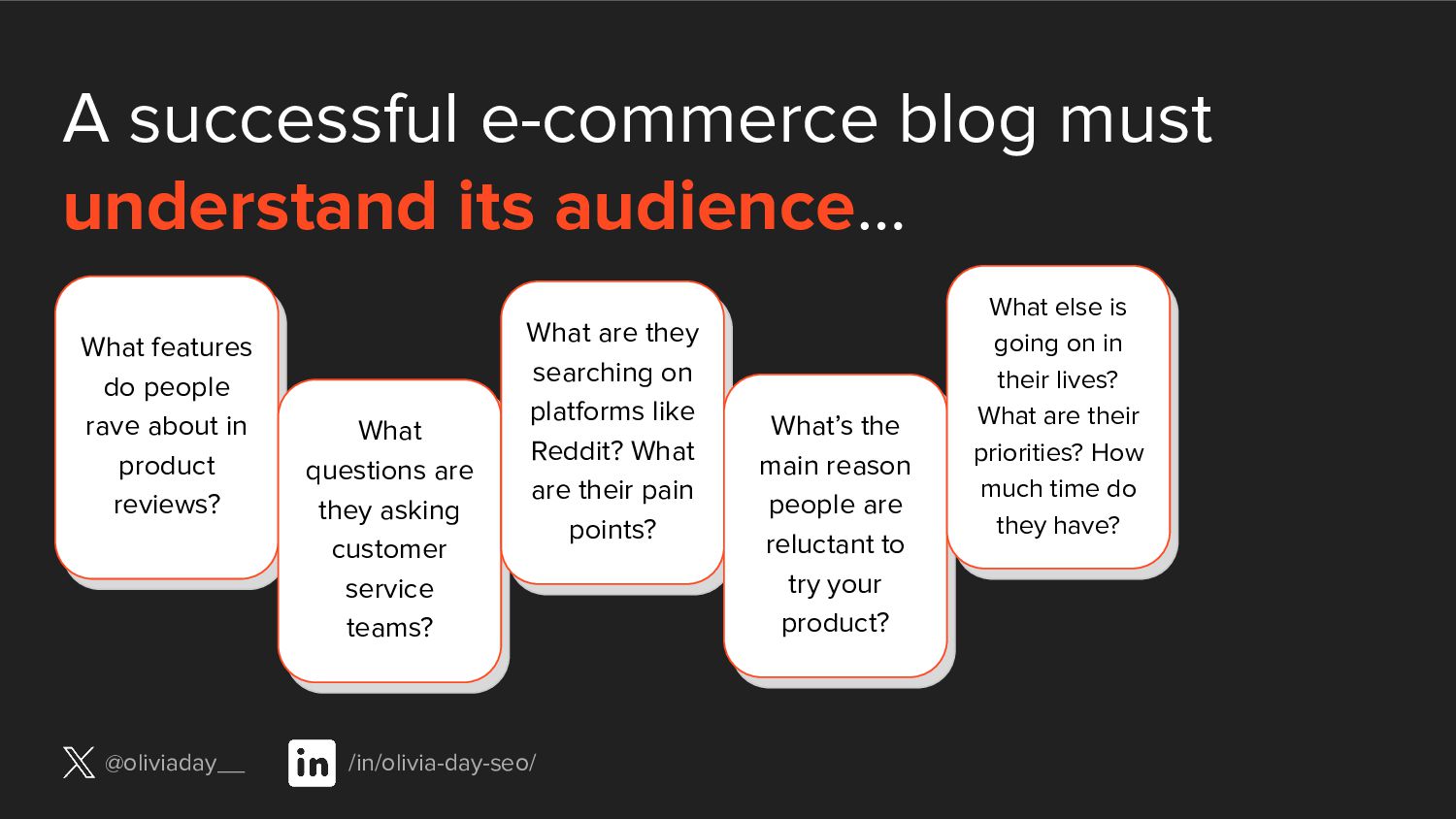 A successful e-commerce blog must understand its audience...

What features do people rave about in product reviews?

What questions are they asking customer service teams?

What are they searching on platforms like Reddit? What are their pain points?

What's the main reason people are reluctant to try your product?

What else is going on in their lives? What are their priorities? How much time do they have?

@oliviaday__

in /in/olivia-day-seo/